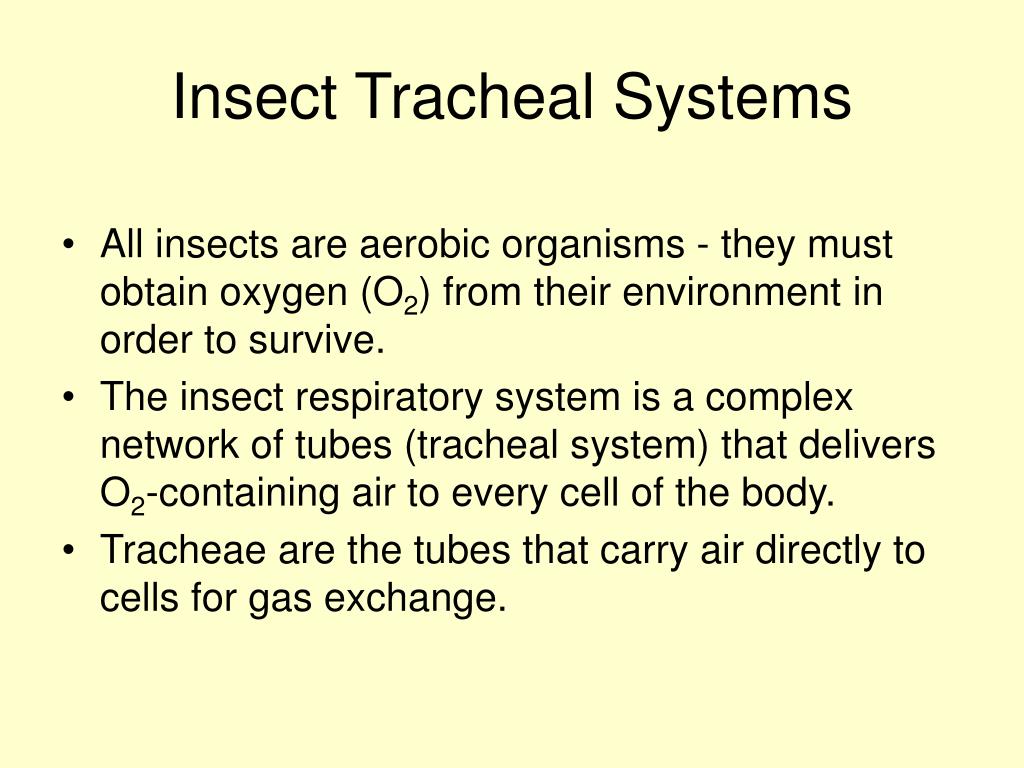 Insect Tracheal Systems

• All insects are aerobic organisms - they must obtain oxygen ($O_2$) from their environment in order to survive.
• The insect respiratory system is a complex network of tubes (tracheal system) that delivers $O_2$-containing air to every cell of the body.
• Tracheae are the tubes that carry air directly to cells for gas exchange.